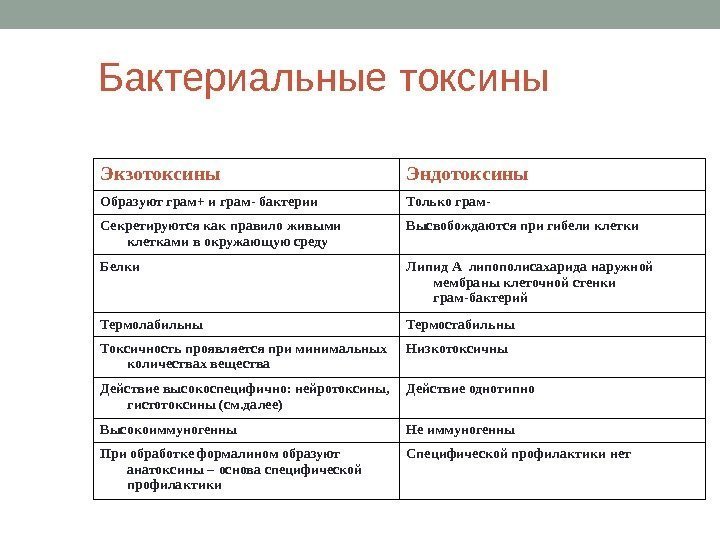 Бактериальные токсины

| Экзотоксины | Эндотоксины |
|---|---|
| Образуют грам+ и грам- бактерии | Только грам- |
| Секретируются как правило живыми клетками в окружающую среду | Высвобождаются при гибели клетки |
| Белки | Липид А липополисахарида наружной мембраны клеточной стенки грам-бактерий |
| Термолабильны | Термостабильны |
| Токсичность проявляется при минимальных количествах вещества | Низкотоксичны |
| Действие высокоспецифично: нейротоксины, гистотоксины (см.далее) | Действие однотипно |
| Высокоиммуногенны | Не иммуногенны |
| При обработке формалином образуют анатоксины – основа специфической профилактики | Специфической профилактики нет |